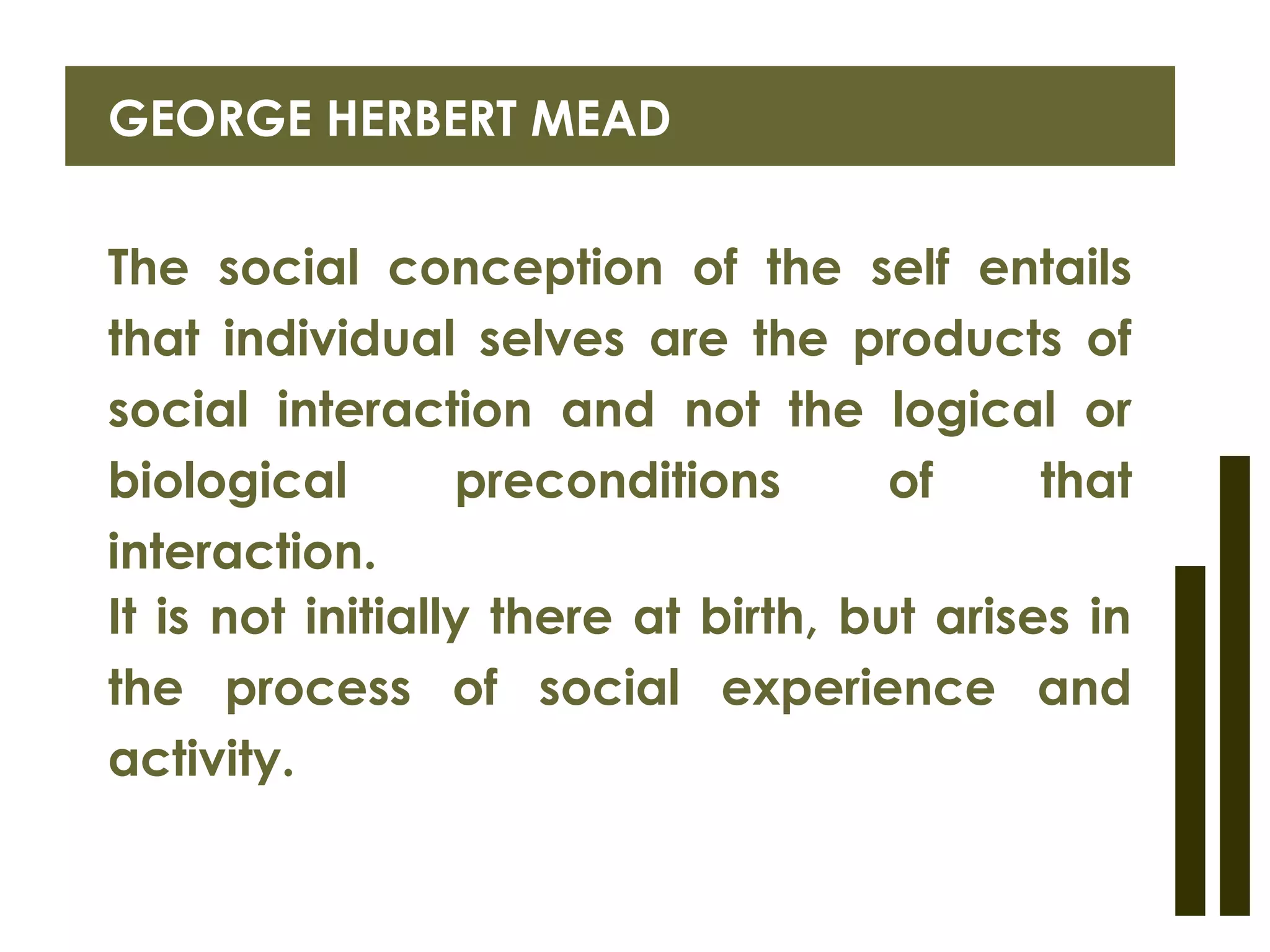 GEORGE HERBERT MEAD

The social conception of the self entails that individual selves are the products of social interaction and not the logical or biological preconditions of that interaction.
It is not initially there at birth, but arises in the process of social experience and activity.